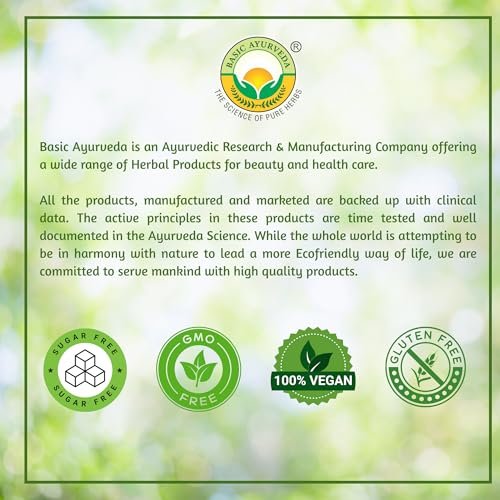 BASIC AYURVEDA ®
THE SCIENCE OF PURE HERBS

Basic Ayurveda is an Ayurvedic Research & Manufacturing Company offering a wide range of Herbal Products for beauty and health care.

All the products, manufactured and marketed are backed up with clinical data. The active principles in these products are time tested and well documented in the Ayurveda Science. While the whole world is attempting to be in harmony with nature to lead a more Ecofriendly way of life, we are committed to serve mankind with high quality products.

SUGAR FREE SUGAR FREE

GMO FREE

100% VEGAN

GLUTEN FREE